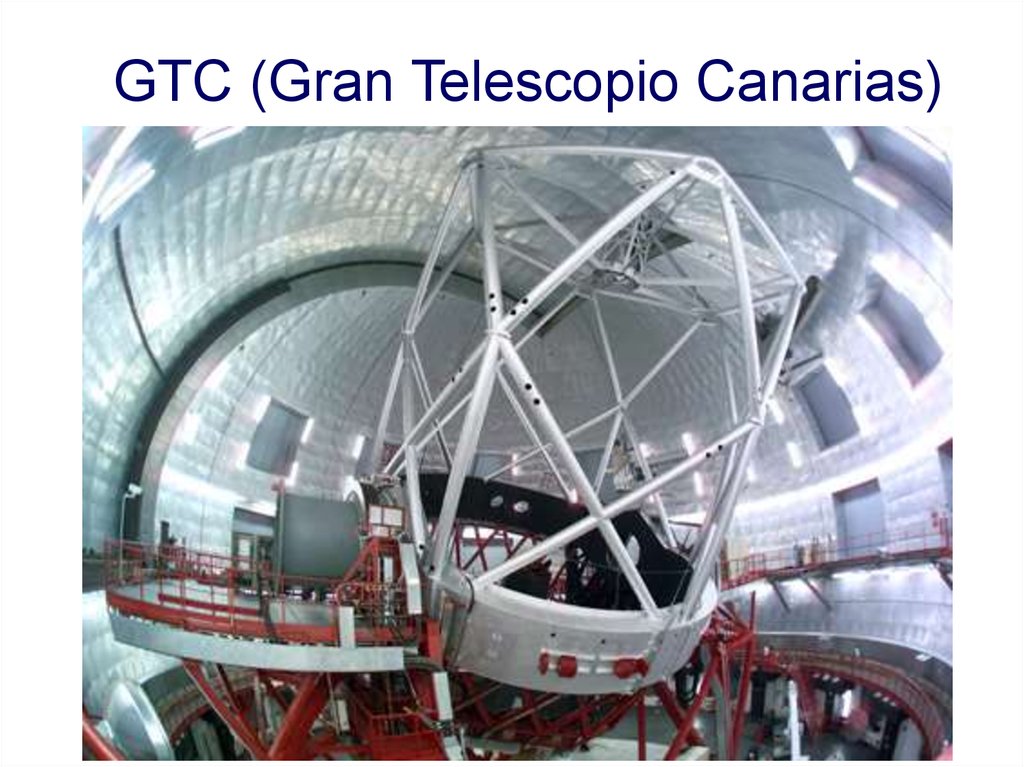 GTC (Gran Telescopio Canarias)